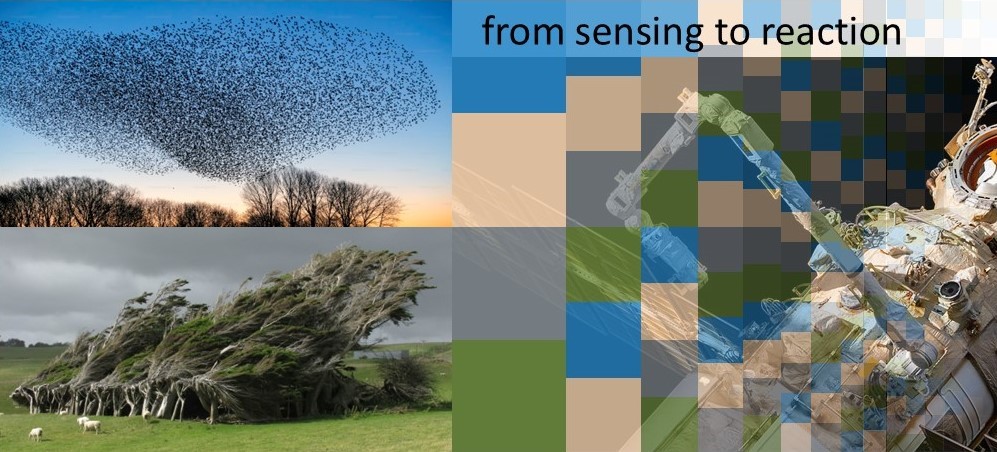 from sensing to reaction